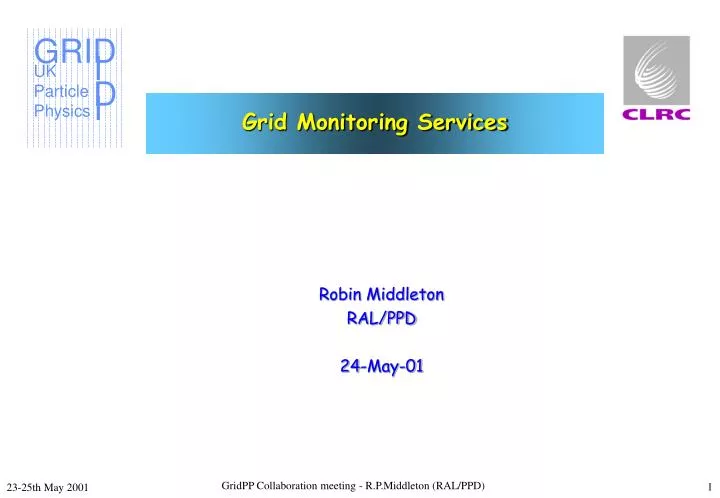 GRID
UK
Particle
Physics
PP

CLRC

Grid Monitoring Services

Robin Middleton
RAL/PPD

24-May-01

23-25th May 2001

GridPP Collaboration meeting - R.P.Middleton (RAL/PPD)

1